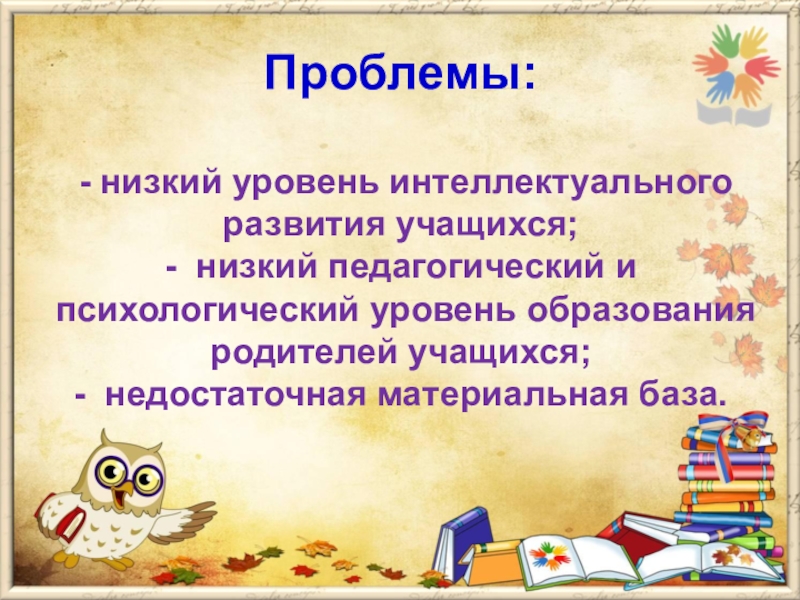 Проблемы:

- низкий уровень интеллектуального развития учащихся;
- низкий педагогический и психологический уровень образования родителей учащихся;
- недостаточная материальная база.